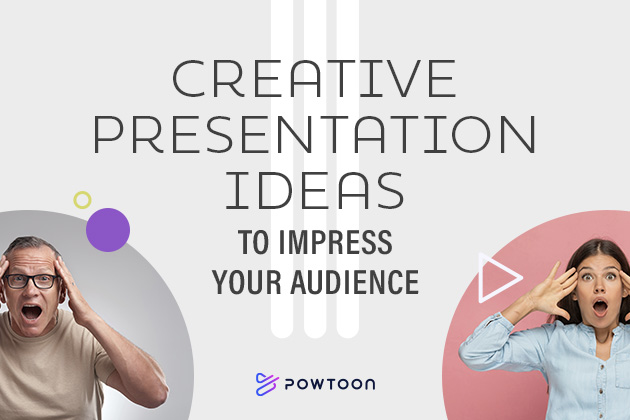 CREATIVE PRESENTATION IDEAS

TO IMPRESS YOUR AUDIENCE

POWTOON